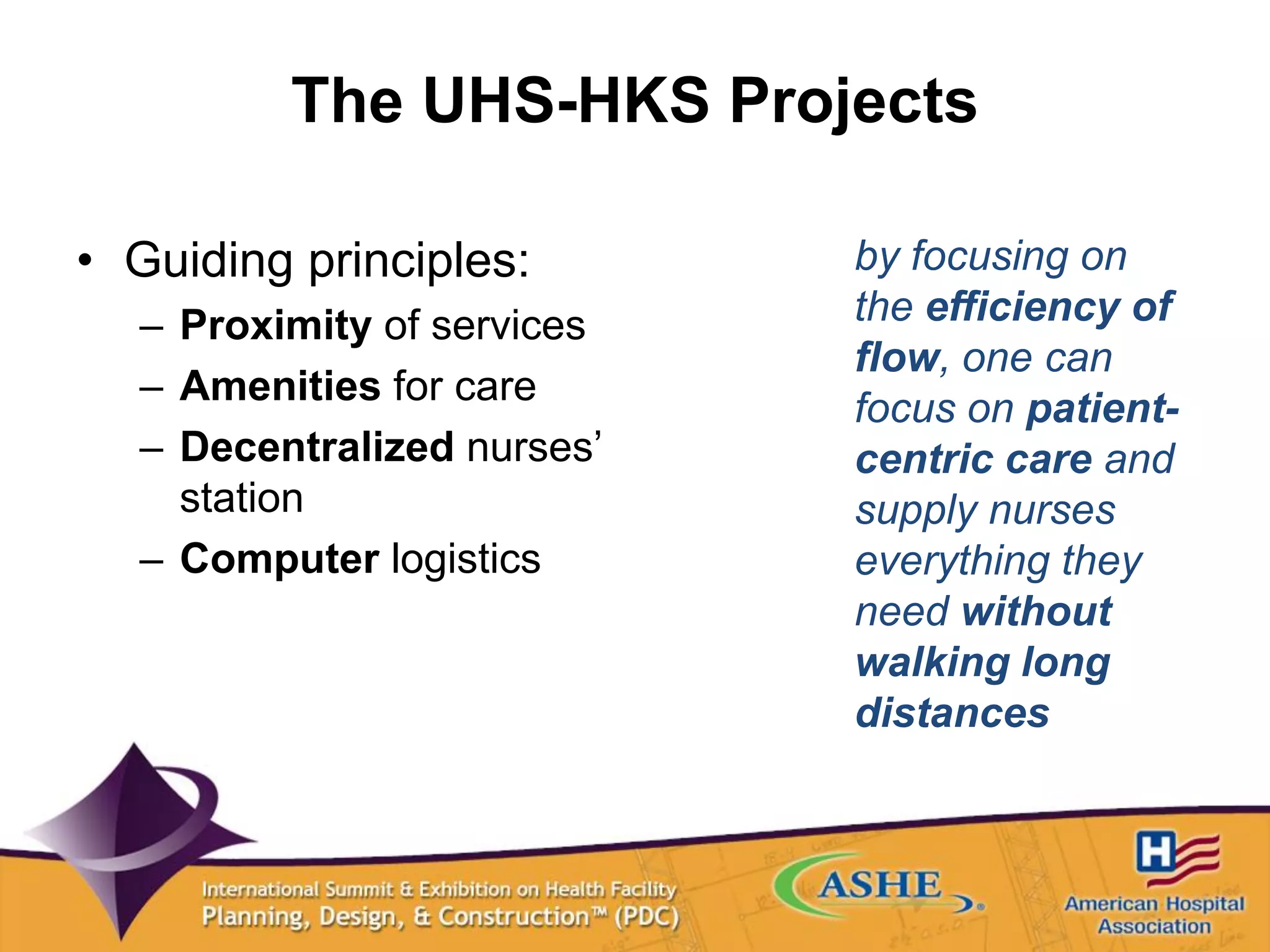 The UHS-HKS Projects

• Guiding principles:
– Proximity of services
– Amenities for care
– Decentralized nurses' station
– Computer logistics

by focusing on the efficiency of flow, one can focus on patient-centric care and supply nurses everything they need without walking long distances

International Summit & Exhibition on Health Facility Planning, Design, & Construction™ (PDC)

ASHE

H

American Hospital Association